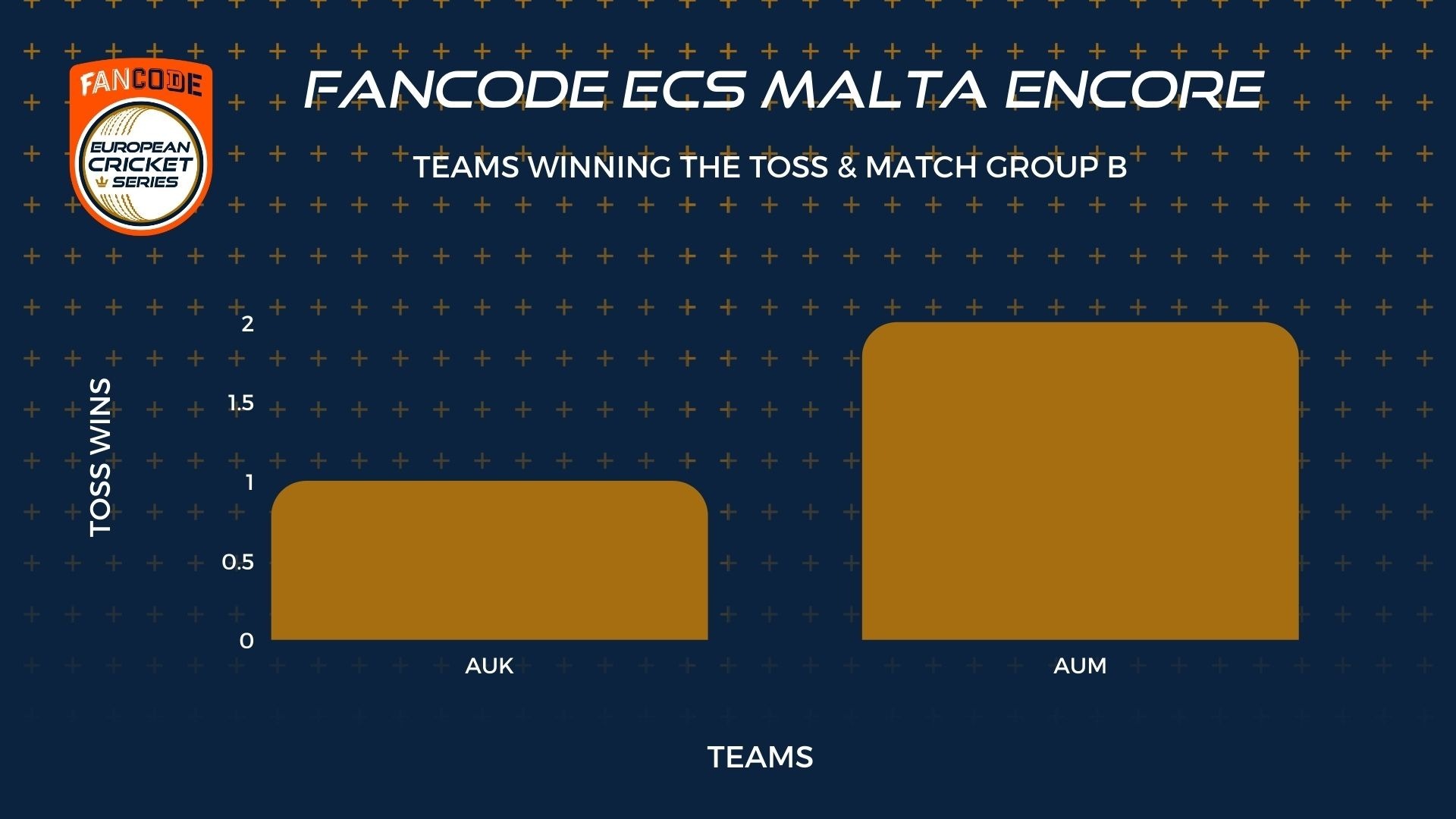 FANCODE
EUROPEAN CRICKET SERIES

FANCODE ECS MALTA ENCORE

TEAMS WINNING THE TOSS & MATCH GROUP B

TOSS WINS

2
1.5
1
0.5
0

AUK
AUM

TEAMS